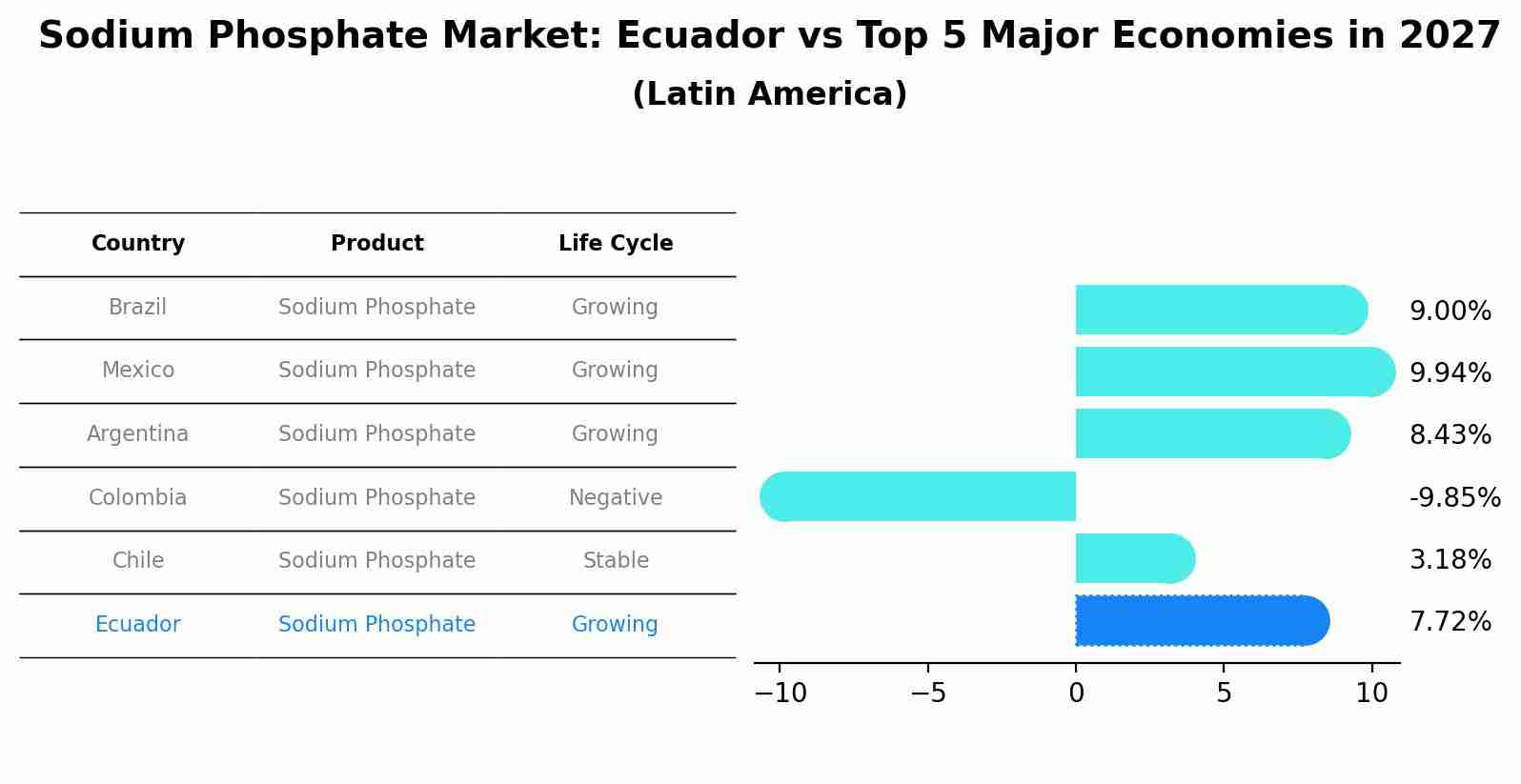 Sodium Phosphate Market: Ecuador vs Top 5 Major Economies in 2027
(Latin America)

| Country | Product | Life Cycle |
|---|---|---|
| Brazil | Sodium Phosphate | Growing |
| Mexico | Sodium Phosphate | Growing |
| Argentina | Sodium Phosphate | Growing |
| Colombia | Sodium Phosphate | Negative |
| Chile | Sodium Phosphate | Stable |
| Ecuador | Sodium Phosphate | Growing |

9.00%
9.94%
8.43%
-9.85%
3.18%
7.72%

−10 −5 0 5 10